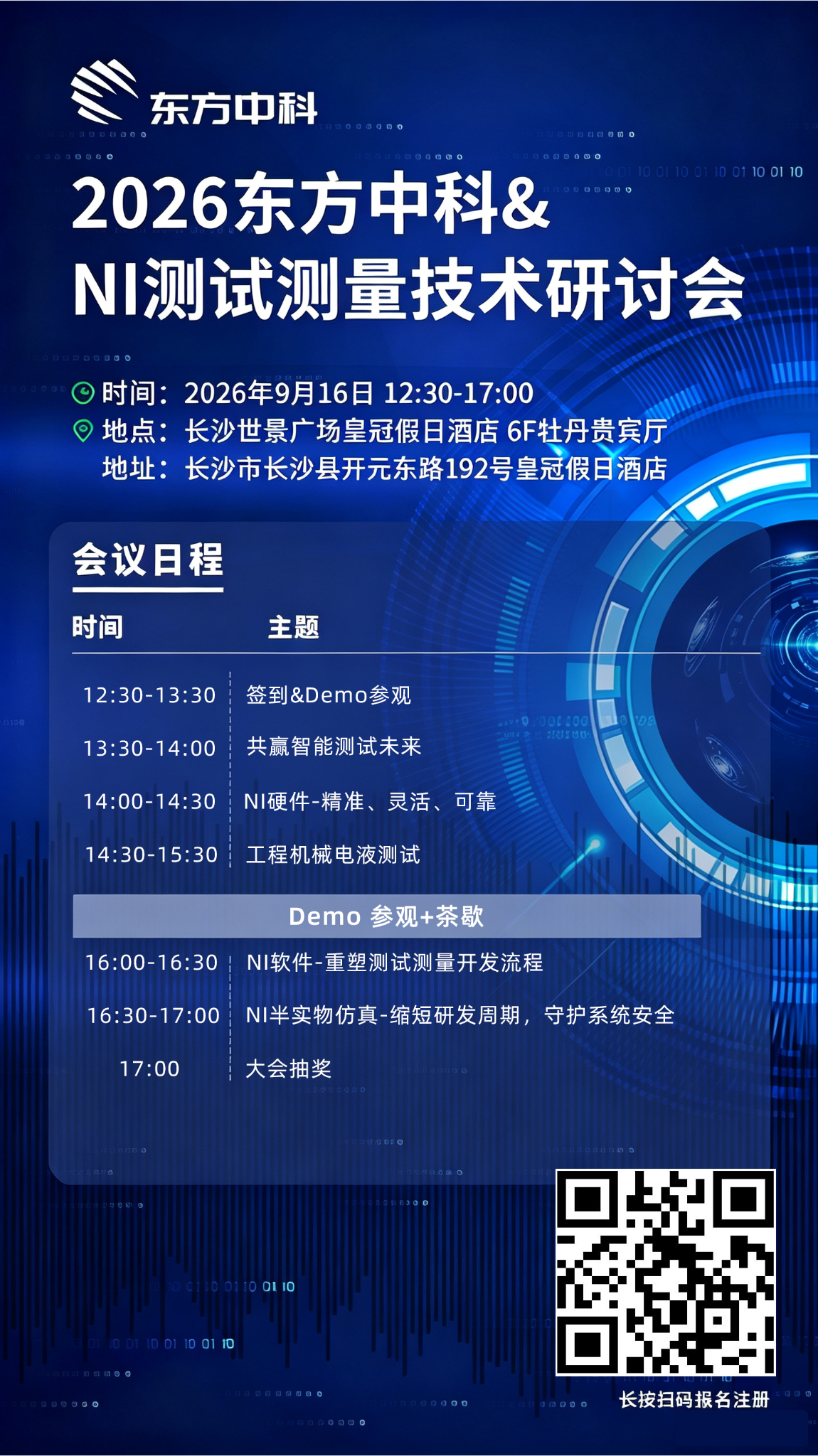 东方中科

2026东方中科&
NI测试测量技术研讨会

时间：2026年9月16日 12:30-17:00
地点：长沙世景广场皇冠假日酒店 6F牡丹贵宾厅
地址：长沙市长沙县开元东路192号皇冠假日酒店

会议日程

| 时间 | 主题 |
|---|---|
| 12:30-13:30 | 签到&Demo参观 |
| 13:30-14:00 | 共赢智能测试未来 |
| 14:00-14:30 | NI硬件-精准、灵活、可靠 |
| 14:30-15:30 | 工程机械电液测试 |
| Demo 参观+茶歇 | |
| 16:00-16:30 | NI软件-重塑测试测量开发流程 |
| 16:30-17:00 | NI半实物仿真-缩短研发周期，守护系统安全 |
| 17:00 | 大会抽奖 |

长按扫码报名注册